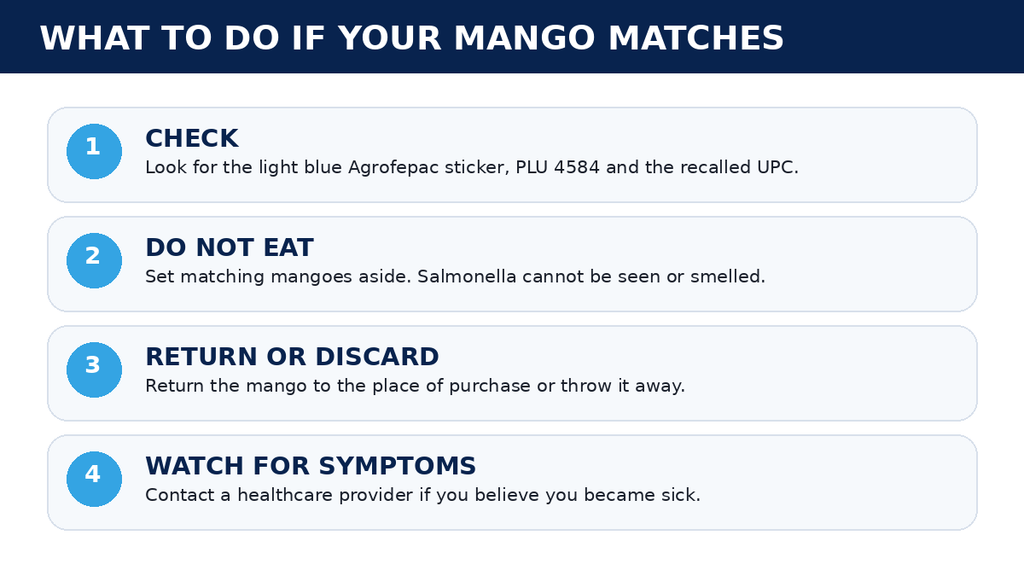 WHAT TO DO IF YOUR MANGO MATCHES

1
CHECK
Look for the light blue Agrofepac sticker, PLU 4584 and the recalled UPC.

2
DO NOT EAT
Set matching mangoes aside. Salmonella cannot be seen or smelled.

3
RETURN OR DISCARD
Return the mango to the place of purchase or throw it away.

4
WATCH FOR SYMPTOMS
Contact a healthcare provider if you believe you became sick.